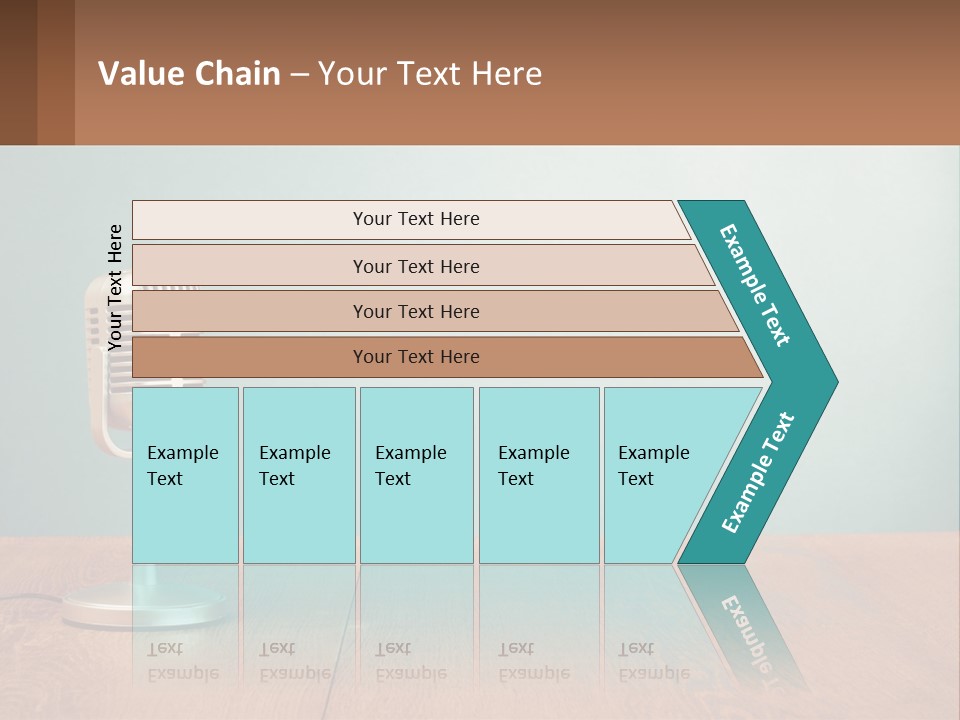 Value Chain – Your Text Here

Your Text Here

Your Text Here

Your Text Here

Your Text Here

Your Text Here

Example Text

Example Text

Example Text

Example Text

Example Text

Example Text

Example Text